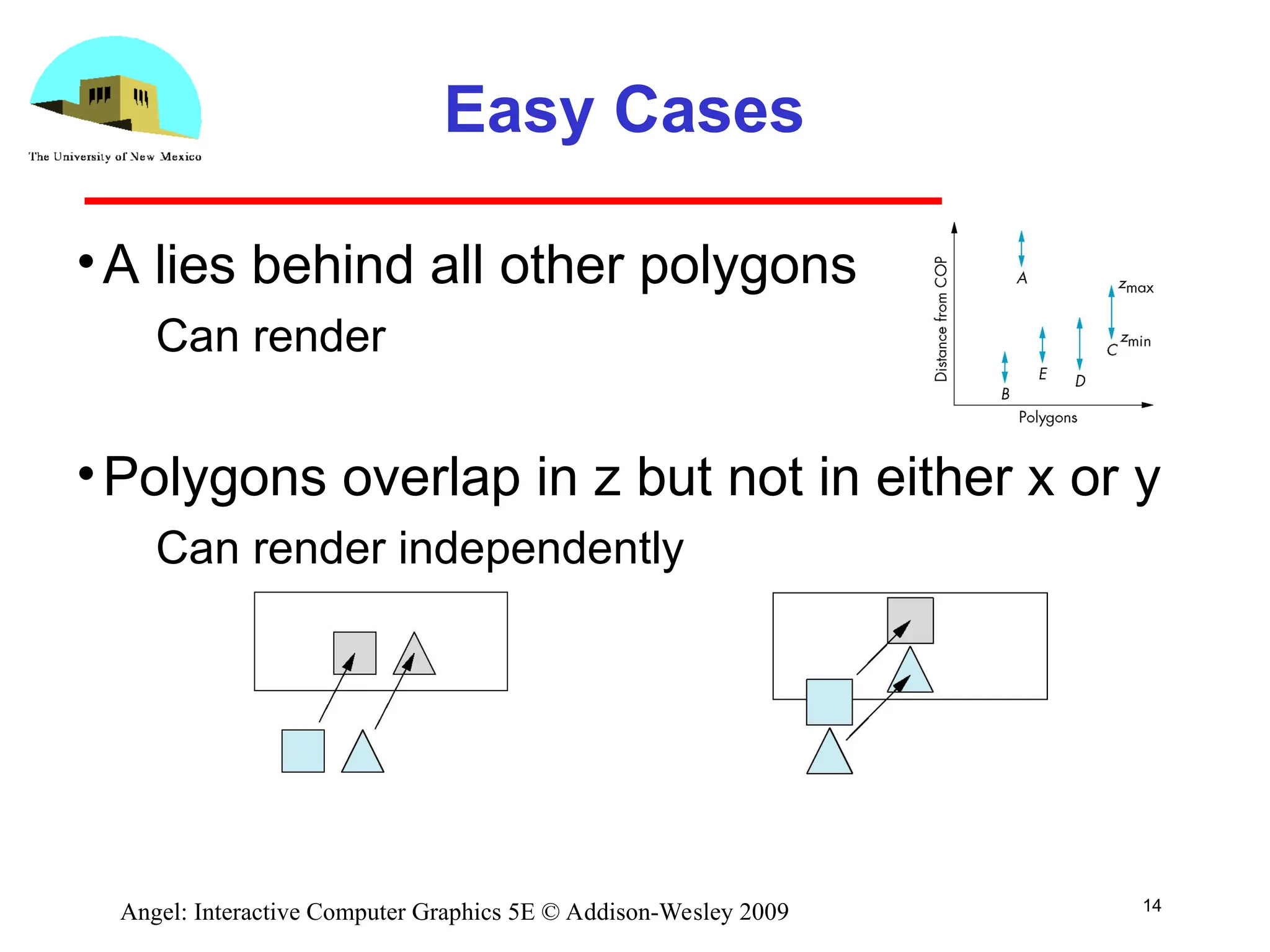 The University of New Mexico

Easy Cases

• A lies behind all other polygons

Can render

Distance from COP

A

$z_{max}$

$z_{min}$

C

E

D

B

Polygons

• Polygons overlap in z but not in either x or y

Can render independently

Angel: Interactive Computer Graphics 5E © Addison-Wesley 2009

14